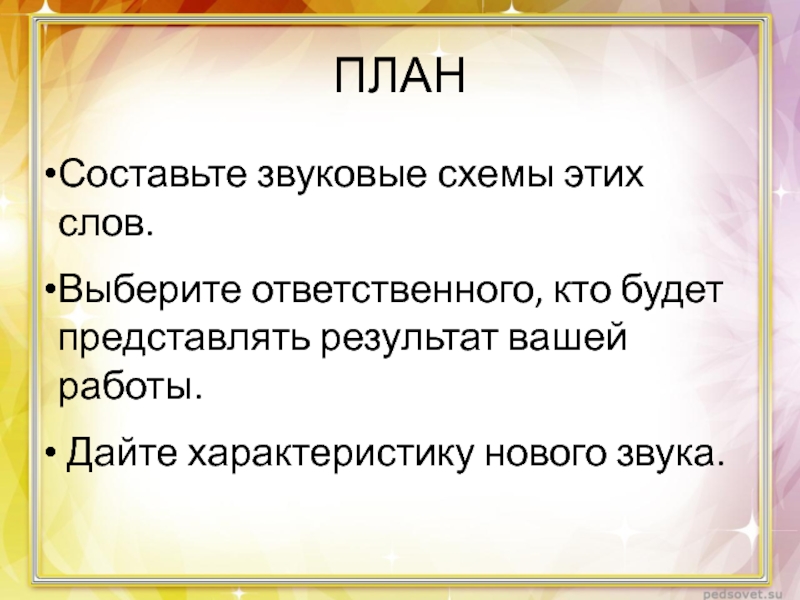 ПЛАН

•Составьте звуковые схемы этих слов.

•Выберите ответственного, кто будет представлять результат вашей работы.

• Дайте характеристику нового звука.

pedsovet.su